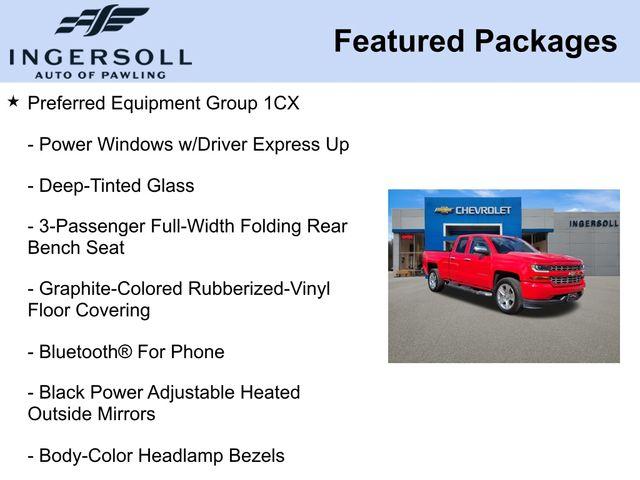 INGERSOLL
AUTO OF PAWLING

Featured Packages

★ Preferred Equipment Group 1CX

- Power Windows w/Driver Express Up

- Deep-Tinted Glass

- 3-Passenger Full-Width Folding Rear Bench Seat

- Graphite-Colored Rubberized-Vinyl Floor Covering

- Bluetooth® For Phone

- Black Power Adjustable Heated Outside Mirrors

- Body-Color Headlamp Bezels

CHEVROLET
INGERSOLL